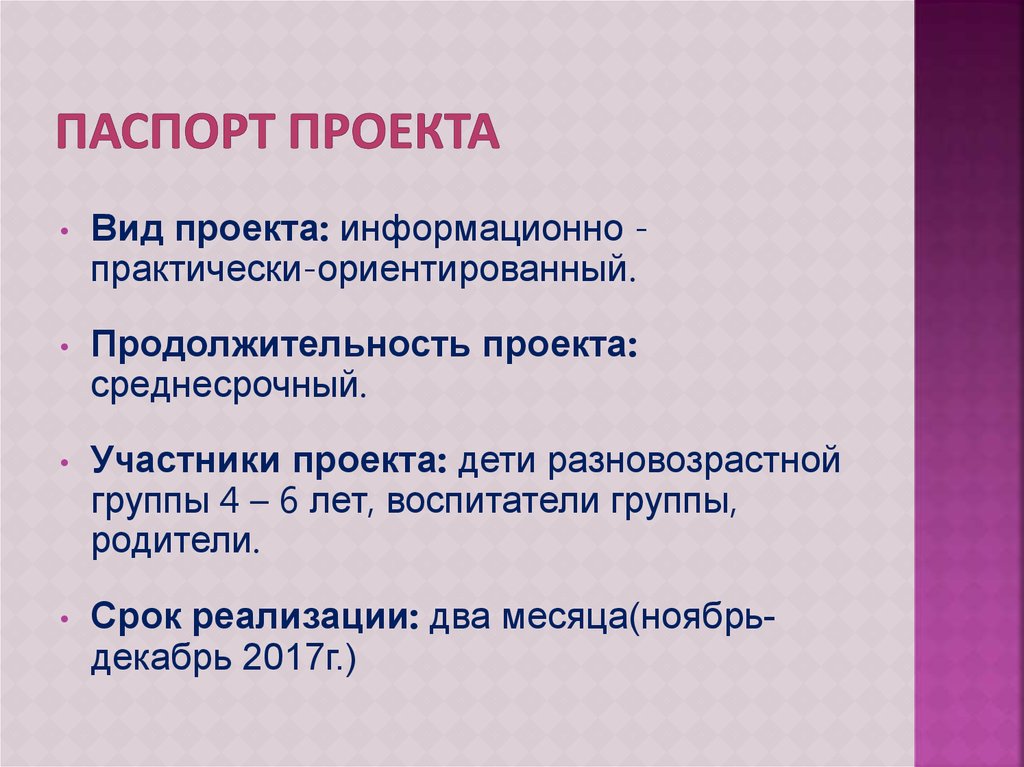 ПАСПОРТ ПРОЕКТА

• Вид проекта: информационно - практически-ориентированный.

• Продолжительность проекта: среднесрочный.

• Участники проекта: дети разновозрастной группы 4 – 6 лет, воспитатели группы, родители.

• Срок реализации: два месяца(ноябрь-декабрь 2017г.)